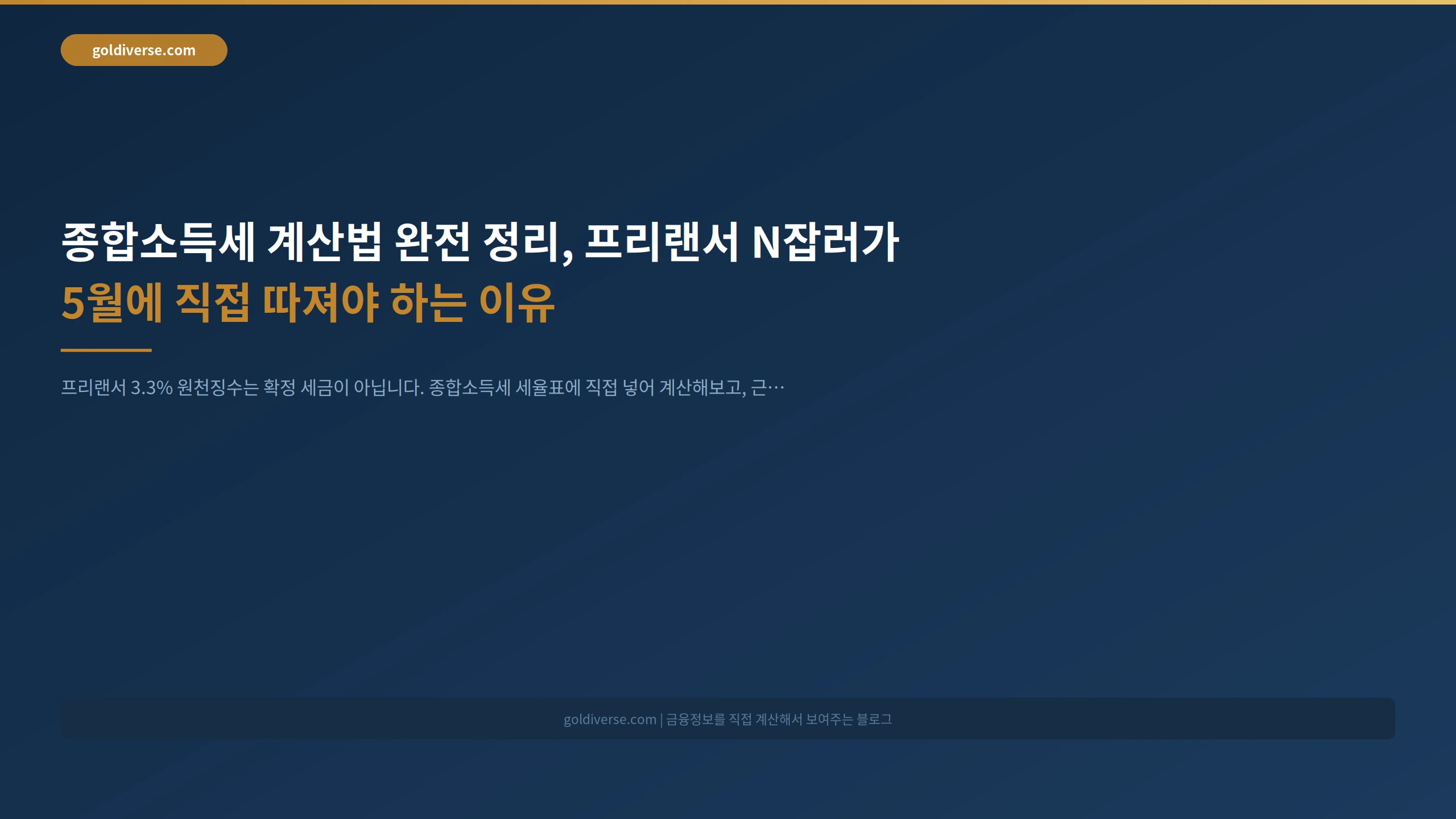 goldiverse.com

종합소득세 계산법 완전 정리, 프리랜서 N잡러가
5월에 직접 따져야 하는 이유

프리랜서 3.3% 원천징수는 확정 세금이 아닙니다. 종합소득세 세율표에 직접 넣어 계산해보고, 근…

goldiverse.com | 금융정보를 직접 계산해서 보여주는 블로그